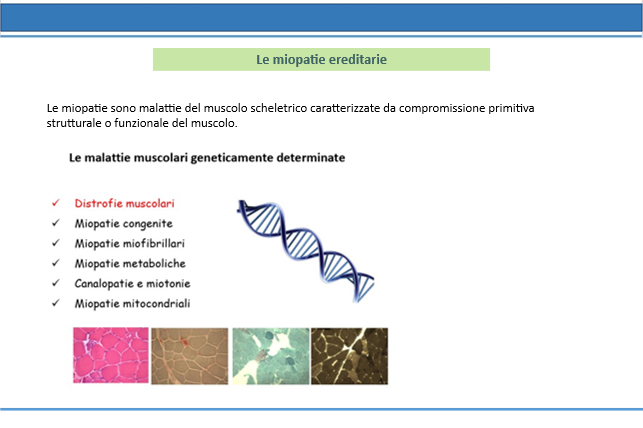 Le miopatie ereditarie

Le miopatie sono malattie del muscolo scheletrico caratterizzate da compromissione primitiva strutturale o funzionale del muscolo.

Le malattie muscolari geneticamente determinate

✓ Distrofie muscolari
✓ Miopatie congenite
✓ Miopatie miofibrillari
✓ Miopatie metaboliche
✓ Canalopatie e miotonie
✓ Miopatie mitocondriali